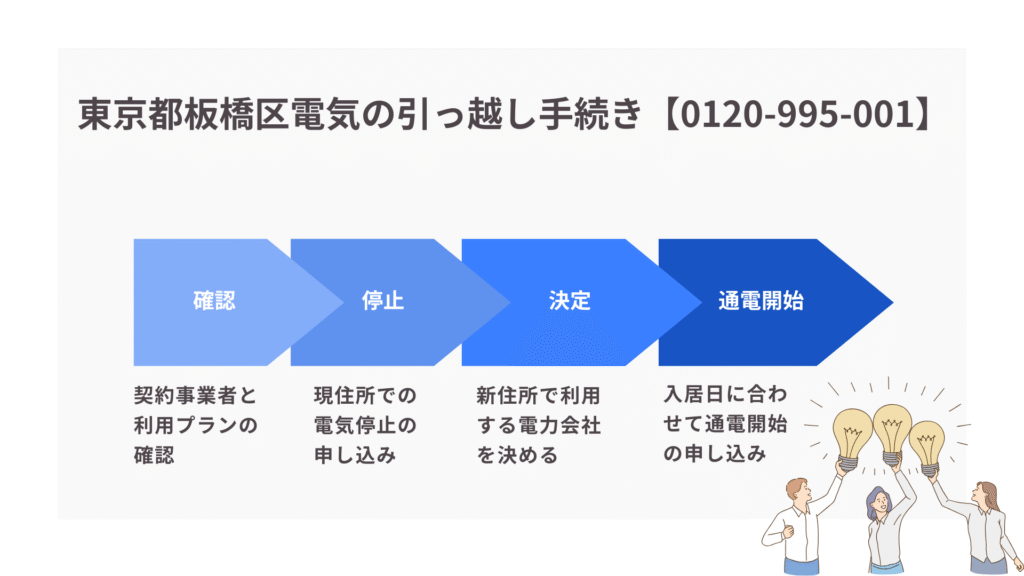 東京都板橋区電気の引っ越し手続き【0120-995-001】

確認

停止

決定

通電開始

契約事業者と利用プランの確認

現住所での電気停止の申し込み

新住所で利用する電力会社を決める

入居日に合わせて通電開始の申し込み